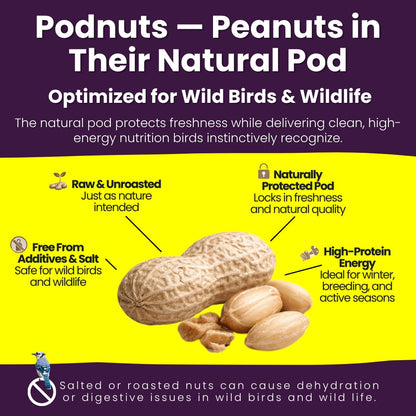 Podnuts — Peanuts in Their Natural Pod

Optimized for Wild Birds & Wildlife

The natural pod protects freshness while delivering clean, high-energy nutrition birds instinctively recognize.

Raw & Unroasted
Just as nature intended

Naturally Protected Pod
Locks in freshness and natural quality

Free From Additives & Salt
Safe for wild birds and wildlife

High-Protein Energy
Ideal for winter, breeding, and active seasons

Salted or roasted nuts can cause dehydration or digestive issues in wild birds and wild life.